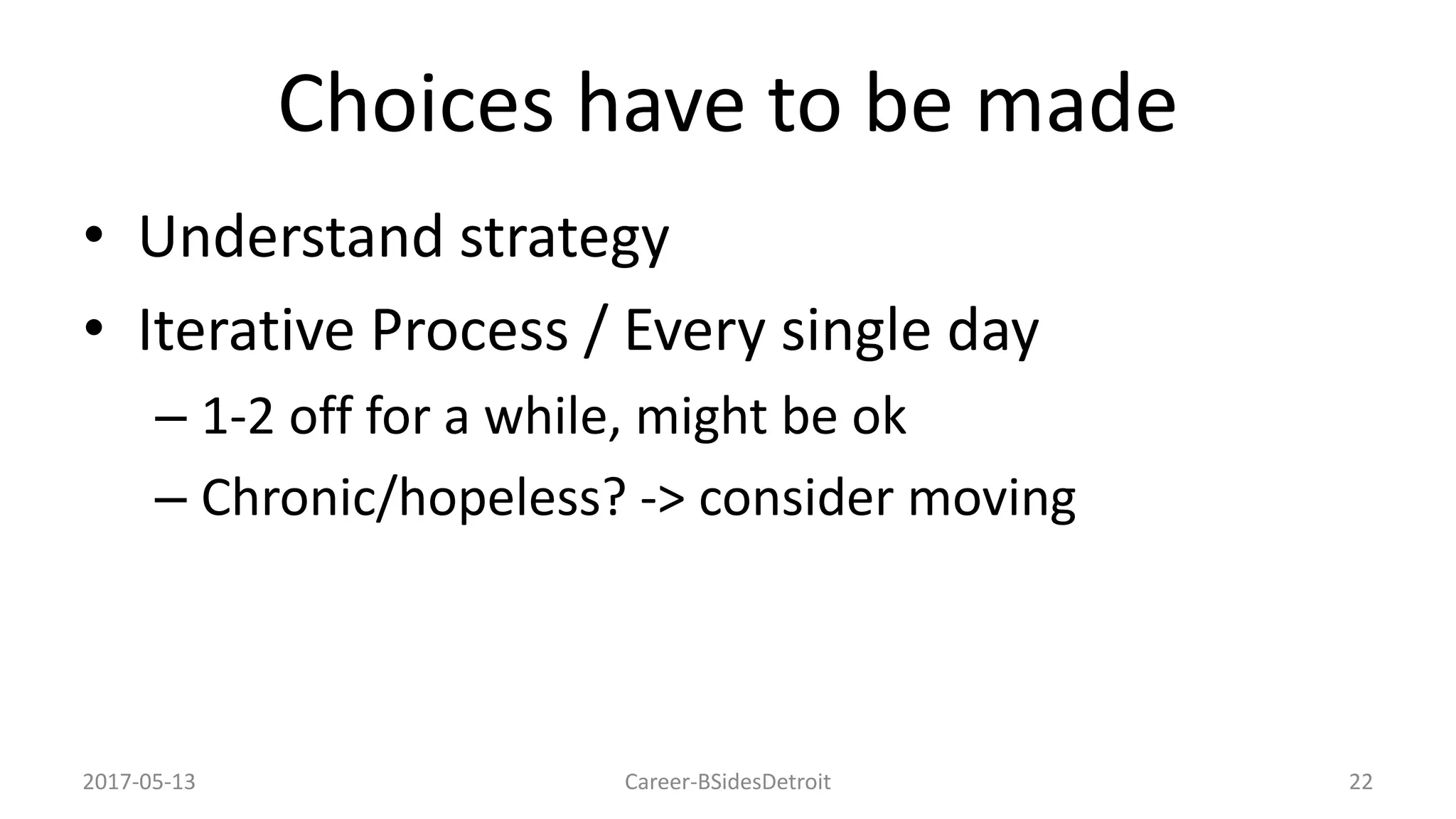 Choices have to be made

• Understand strategy
• Iterative Process / Every single day
  – 1-2 off for a while, might be ok
  – Chronic/hopeless? -> consider moving

2017-05-13 Career-BSidesDetroit 22